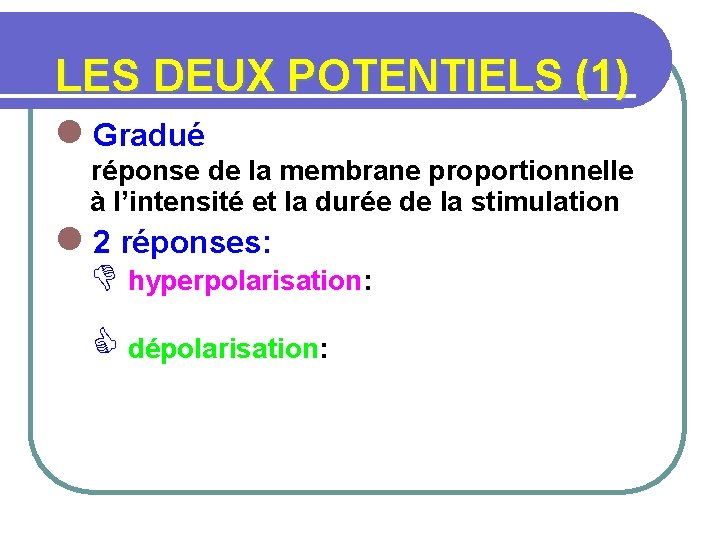 LES DEUX POTENTIELS (1)

Gradué

réponse de la membrane proportionnelle à l'intensité et la durée de la stimulation

2 réponses:

hyperpolarisation:

dépolarisation: